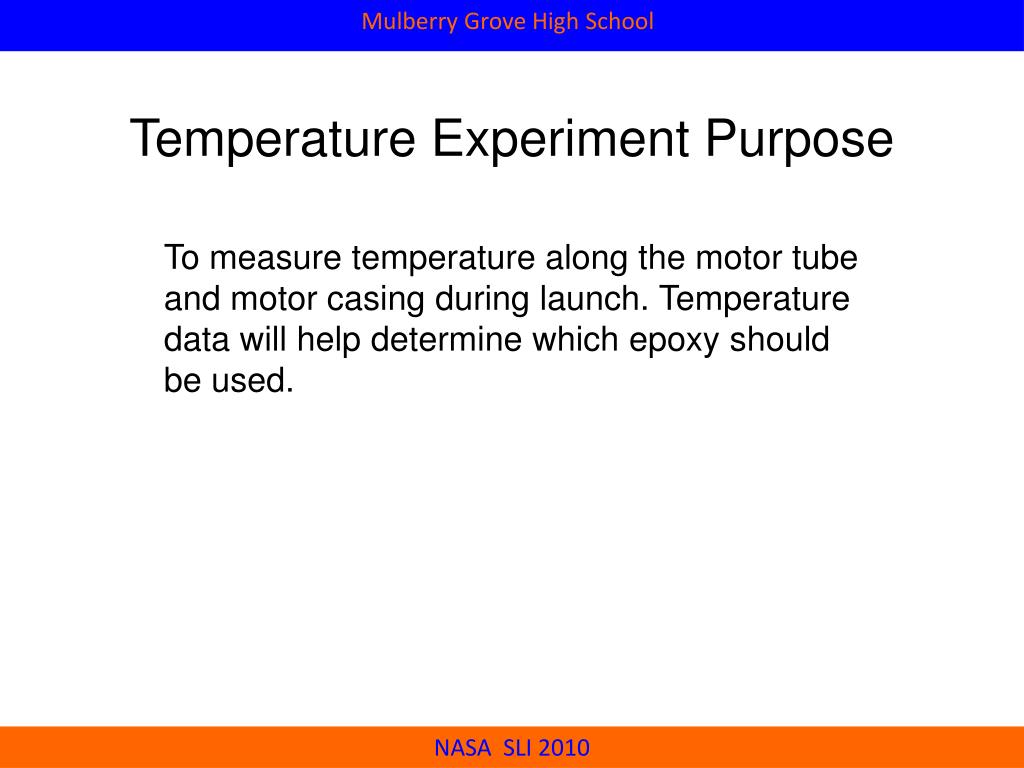 Mulberry Grove High School

Temperature Experiment Purpose

To measure temperature along the motor tube and motor casing during launch. Temperature data will help determine which epoxy should be used.

NASA SLI 2010